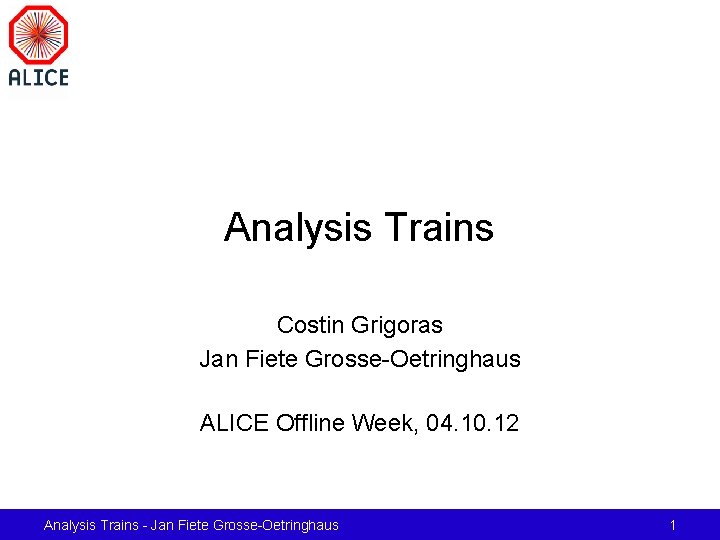 ALICE

Analysis Trains

Costin Grigoras
Jan Fiete Grosse-Oetringhaus

ALICE Offline Week, 04.10.12

Analysis Trains - Jan Fiete Grosse-Oetringhaus

1